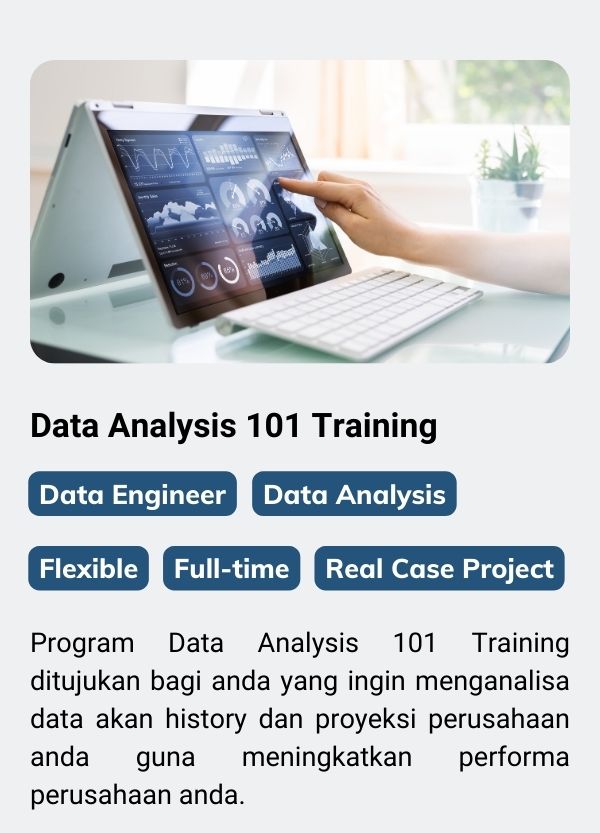 Data Analysis 101 Training

Data Engineer
Data Analysis
Flexible
Full-time
Real Case Project

Program Data Analysis 101 Training ditujukan bagi anda yang ingin menganalisa data akan history dan proyeksi perusahaan anda guna meningkatkan performa perusahaan anda.